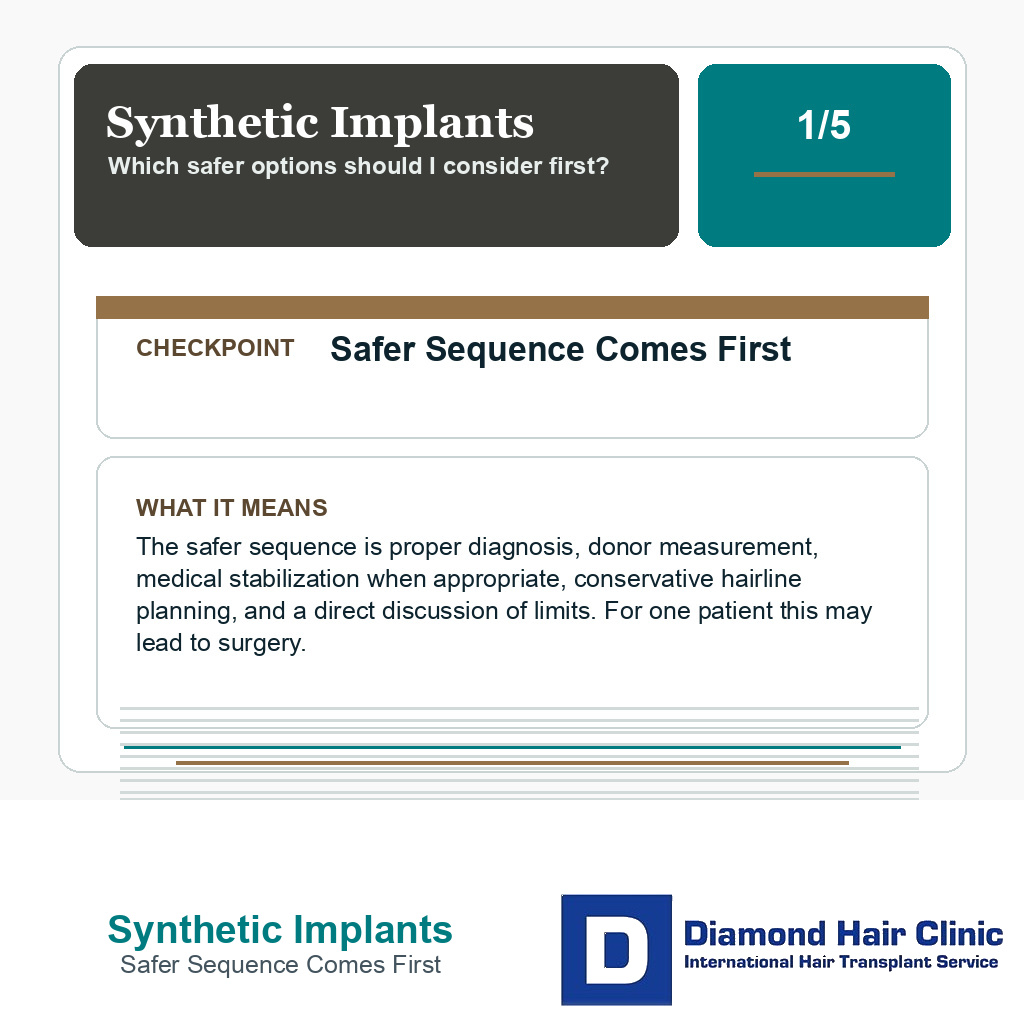 Synthetic Implants
Which safer options should I consider first?

1/5

CHECKPOINT Safer Sequence Comes First

WHAT IT MEANS
The safer sequence is proper diagnosis, donor measurement, medical stabilization when appropriate, conservative hairline planning, and a direct discussion of limits. For one patient this may lead to surgery.

Synthetic Implants
Safer Sequence Comes First

D
Diamond Hair Clinic
International Hair Transplant Service